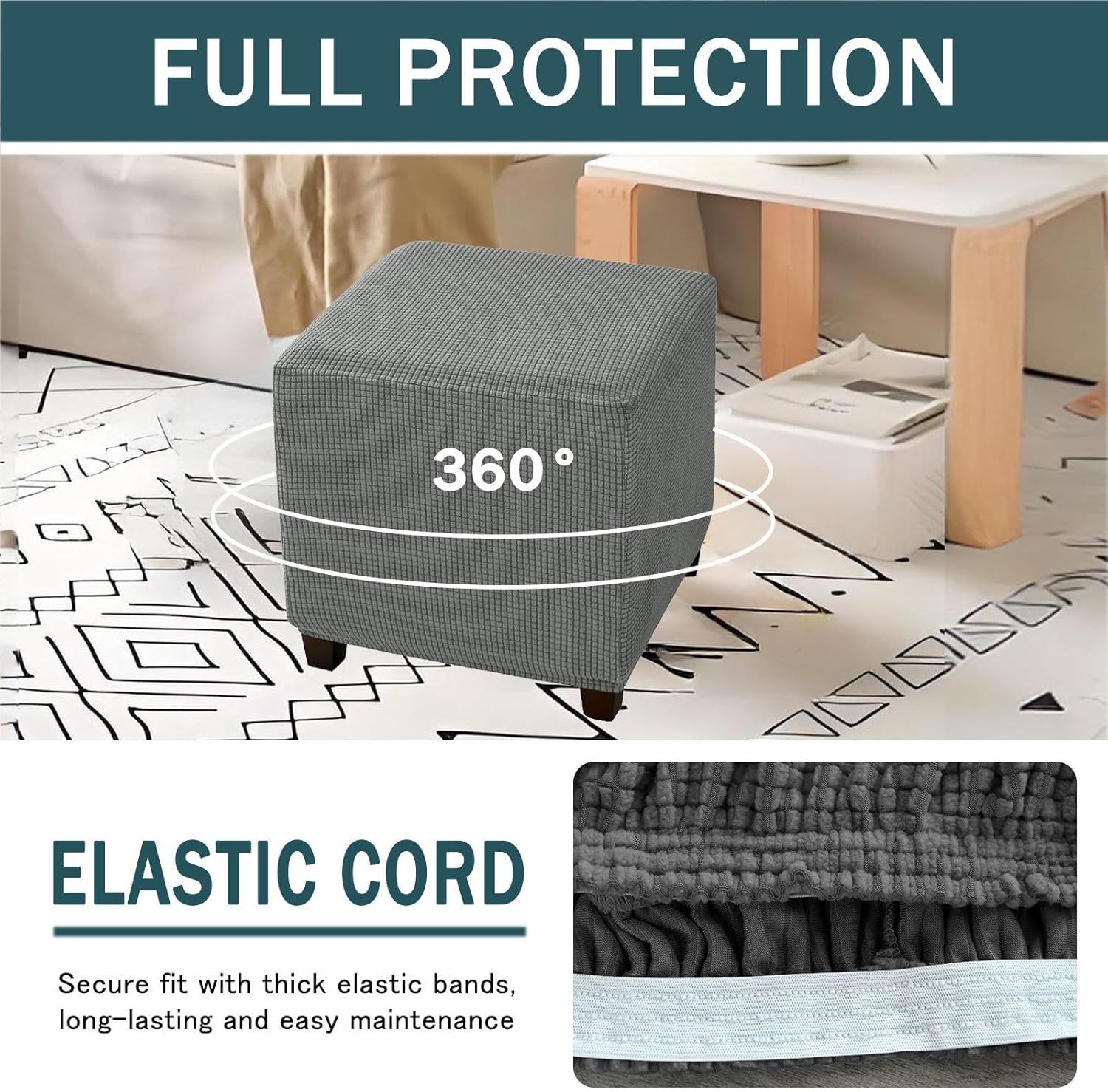 FULL PROTECTION

360°

ELASTIC CORD

Secure fit with thick elastic bands, long-lasting and easy maintenance